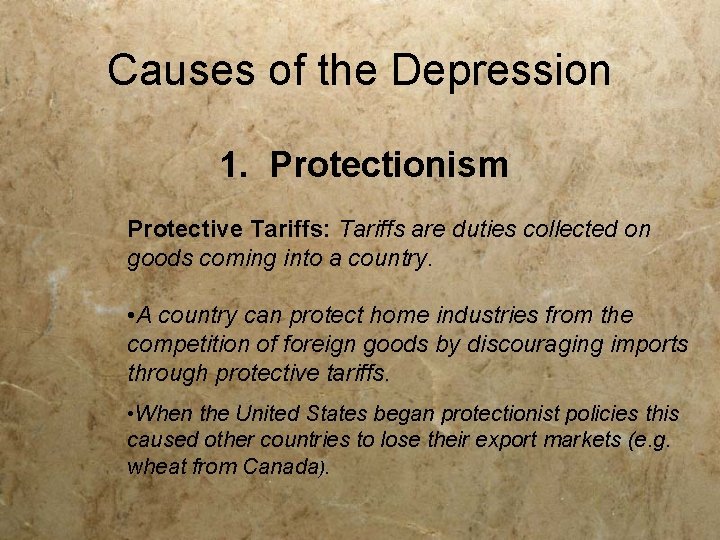 Causes of the Depression

1. Protectionism

Protective Tariffs: Tariffs are duties collected on goods coming into a country.

•A country can protect home industries from the competition of foreign goods by discouraging imports through protective tariffs.

•When the United States began protectionist policies this caused other countries to lose their export markets (e.g. wheat from Canada).